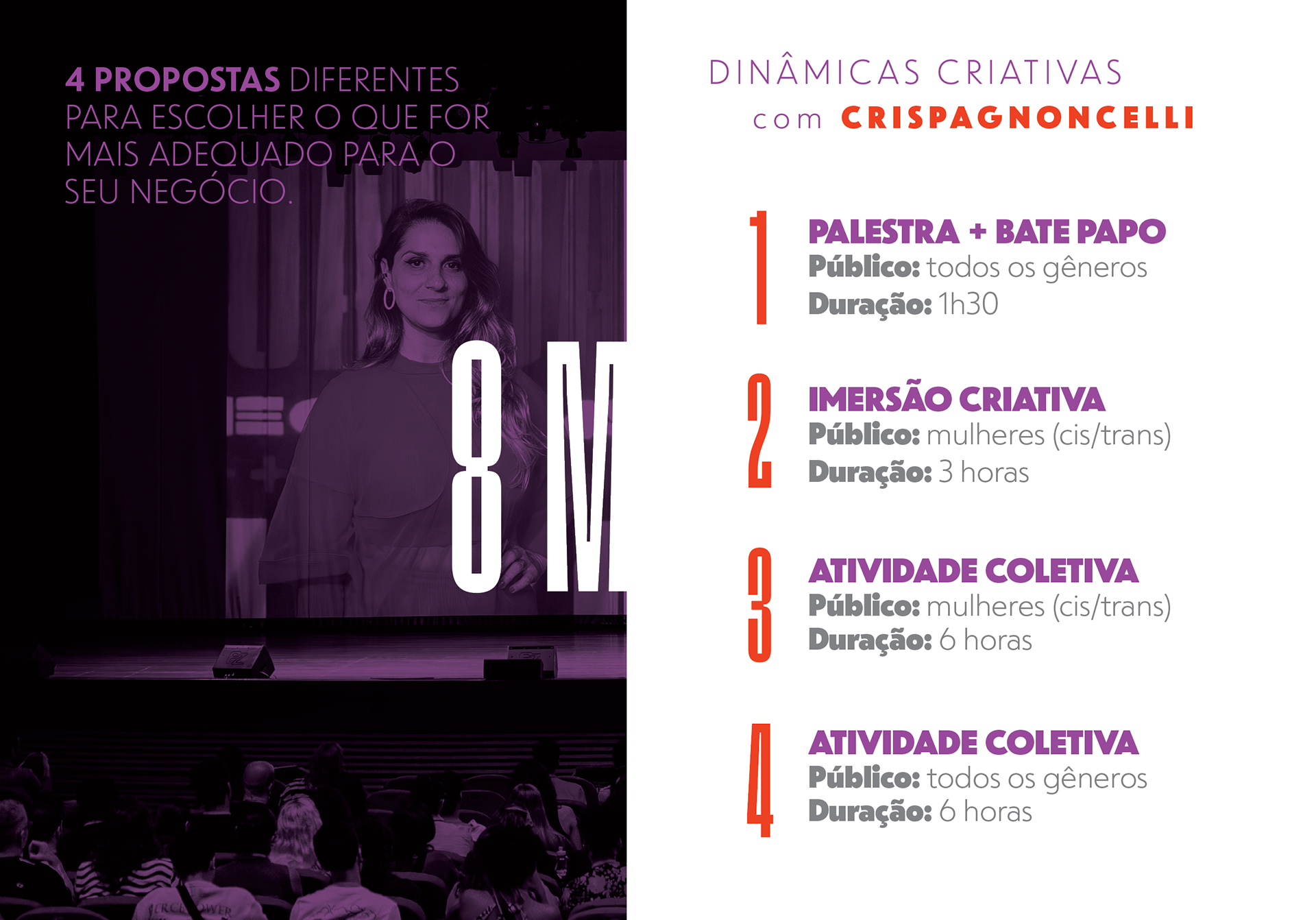 4 PROPOSTAS DIFERENTES PARA ESCOLHER O QUE FOR MAIS ADEQUADO PARA O SEU NEGÓCIO.

8 M

DINÂMICAS CRIATIVAS
com CRISPAGNONCELLI

1
PALESTRA + BATE PAPO
Público: todos os gêneros
Duração: 1h30

2
IMERSÃO CRIATIVA
Público: mulheres (cis/trans)
Duração: 3 horas

3
ATIVIDADE COLETIVA
Público: mulheres (cis/trans)
Duração: 6 horas

4
ATIVIDADE COLETIVA
Público: todos os gêneros
Duração: 6 horas